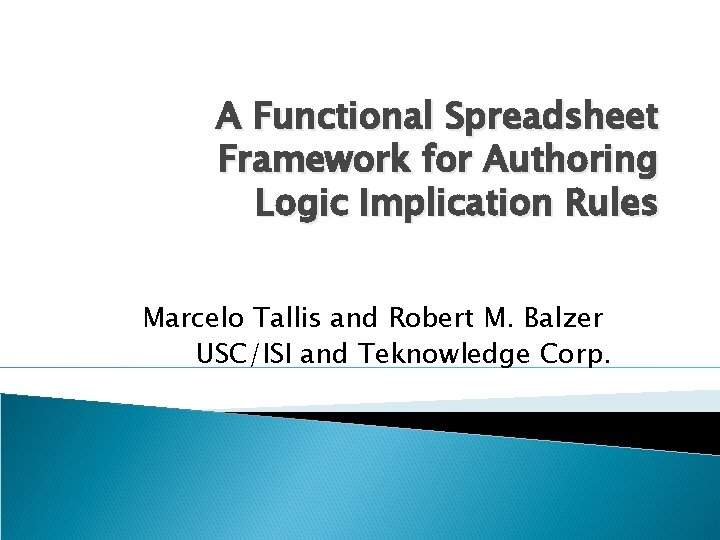 A Functional Spreadsheet Framework for Authoring Logic Implication Rules

Marcelo Tallis and Robert M. Balzer
USC/ISI and Teknowledge Corp.